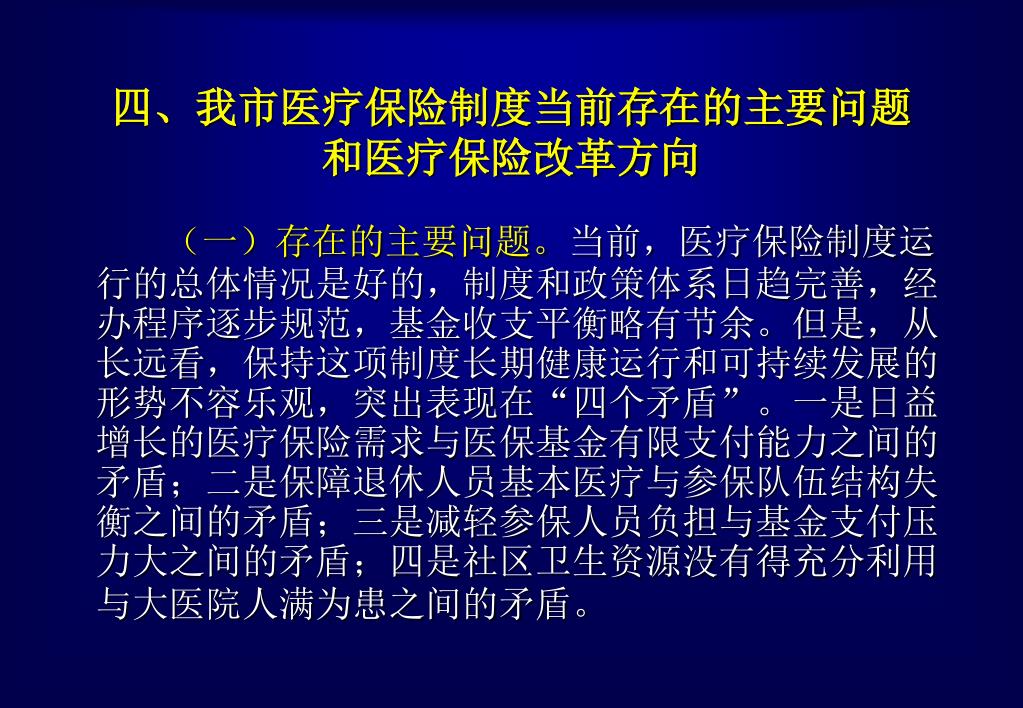 四、我市医疗保险制度当前存在的主要问题和医疗保险改革方向

（一）存在的主要问题。当前，医疗保险制度运行的总体情况是好的，制度和政策体系日趋完善，经办程序逐步规范，基金收支平衡略有节余。但是，从长远看，保持这项制度长期健康运行和可持续发展的形势不容乐观，突出表现在“四个矛盾”。一是日益增长的医疗保险需求与医保基金有限支付能力之间的矛盾；二是保障退休人员基本医疗与参保队伍结构失衡之间的矛盾；三是减轻参保人员负担与基金支付压力大之间的矛盾；四是社区卫生资源没有得充分利用与大医院人满为患之间的矛盾。